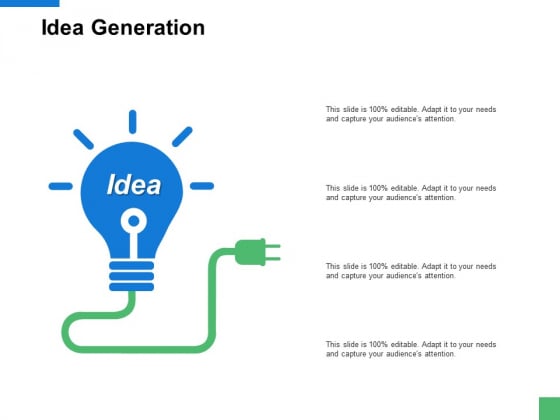 Idea Generation

Idea

This slide is 100% editable. Adapt it to your needs and capture your audience's attention.

This slide is 100% editable. Adapt it to your needs and capture your audience's attention.

This slide is 100% editable. Adapt it to your needs and capture your audience's attention.

This slide is 100% editable. Adapt it to your needs and capture your audience's attention.